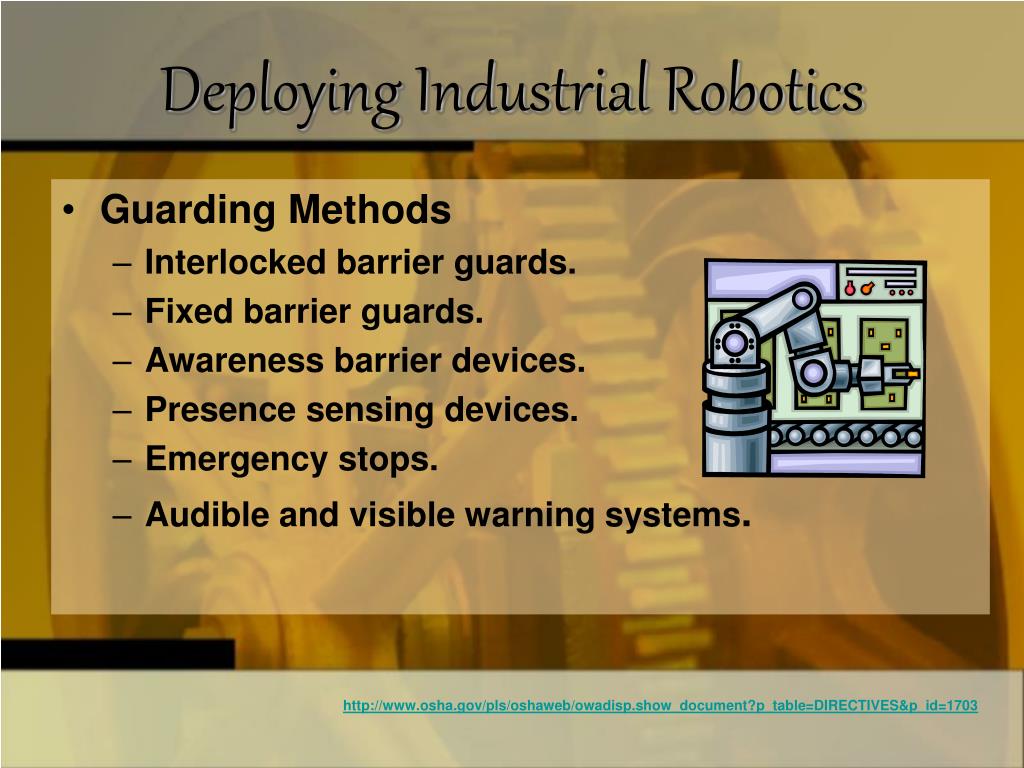 Deploying Industrial Robotics

• Guarding Methods
– Interlocked barrier guards.
– Fixed barrier guards.
– Awareness barrier devices.
– Presence sensing devices.
– Emergency stops.
– Audible and visible warning systems.

http://www.osha.gov/pls/oshaweb/owadisp.show_document?p_table=DIRECTIVES&p_id=1703